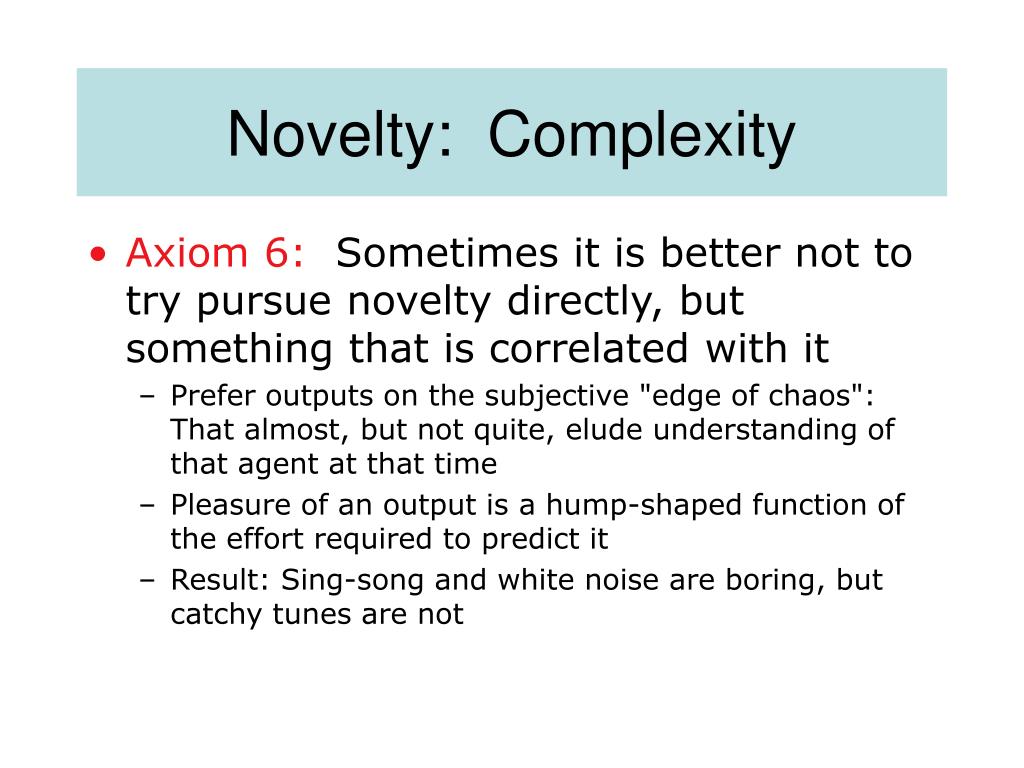 Novelty: Complexity

• Axiom 6: Sometimes it is better not to try pursue novelty directly, but something that is correlated with it
– Prefer outputs on the subjective "edge of chaos": That almost, but not quite, elude understanding of that agent at that time
– Pleasure of an output is a hump-shaped function of the effort required to predict it
– Result: Sing-song and white noise are boring, but catchy tunes are not